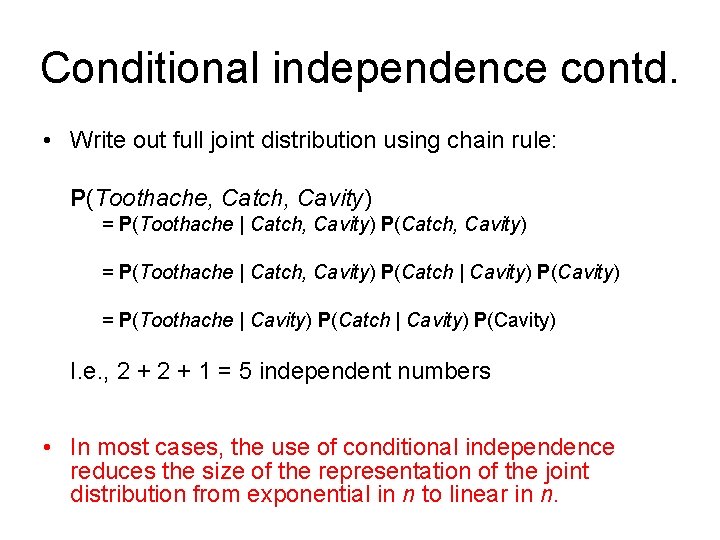 Conditional independence contd.

• Write out full joint distribution using chain rule:

P(Toothache, Catch, Cavity)
= P(Toothache | Catch, Cavity) P(Catch, Cavity)

= P(Toothache | Catch, Cavity) P(Catch | Cavity) P(Cavity)

= P(Toothache | Cavity) P(Catch | Cavity) P(Cavity)

I.e., 2 + 2 + 1 = 5 independent numbers

• In most cases, the use of conditional independence reduces the size of the representation of the joint distribution from exponential in n to linear in n.